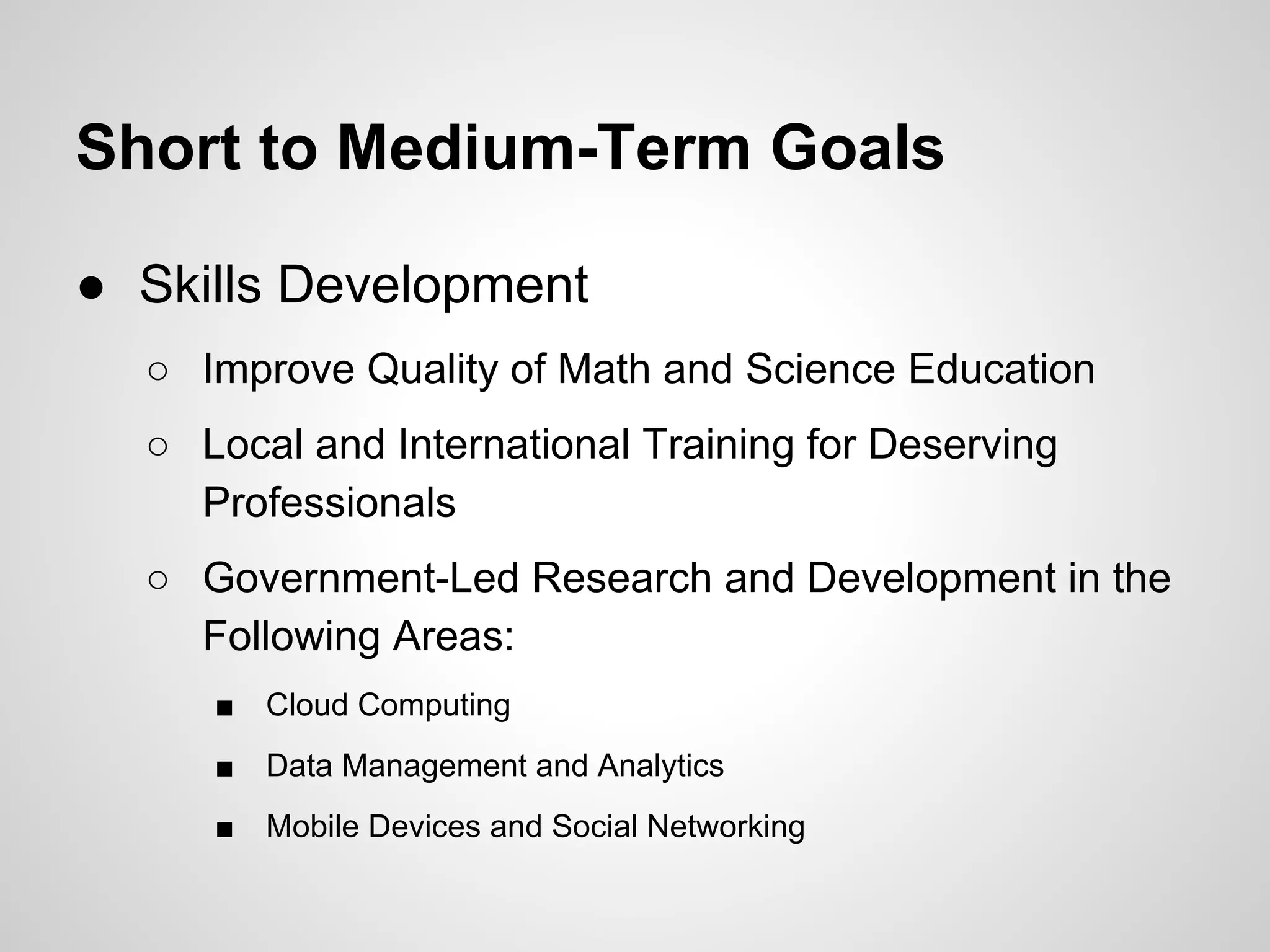 Short to Medium-Term Goals

● Skills Development
○ Improve Quality of Math and Science Education
○ Local and International Training for Deserving Professionals
○ Government-Led Research and Development in the Following Areas:
■ Cloud Computing
■ Data Management and Analytics
■ Mobile Devices and Social Networking